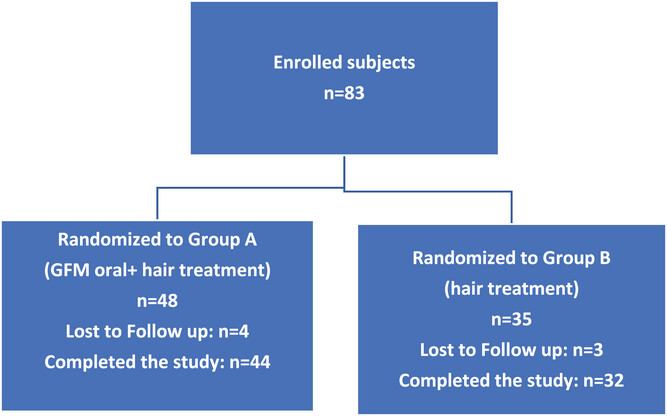 Enrolled subjects
n=83

Randomized to Group A
(GFM oral+ hair treatment)
n=48
Lost to Follow up: n=4
Completed the study: n=44

Randomized to Group B
(hair treatment)
n=35
Lost to Follow up: n=3
Completed the study: n=32